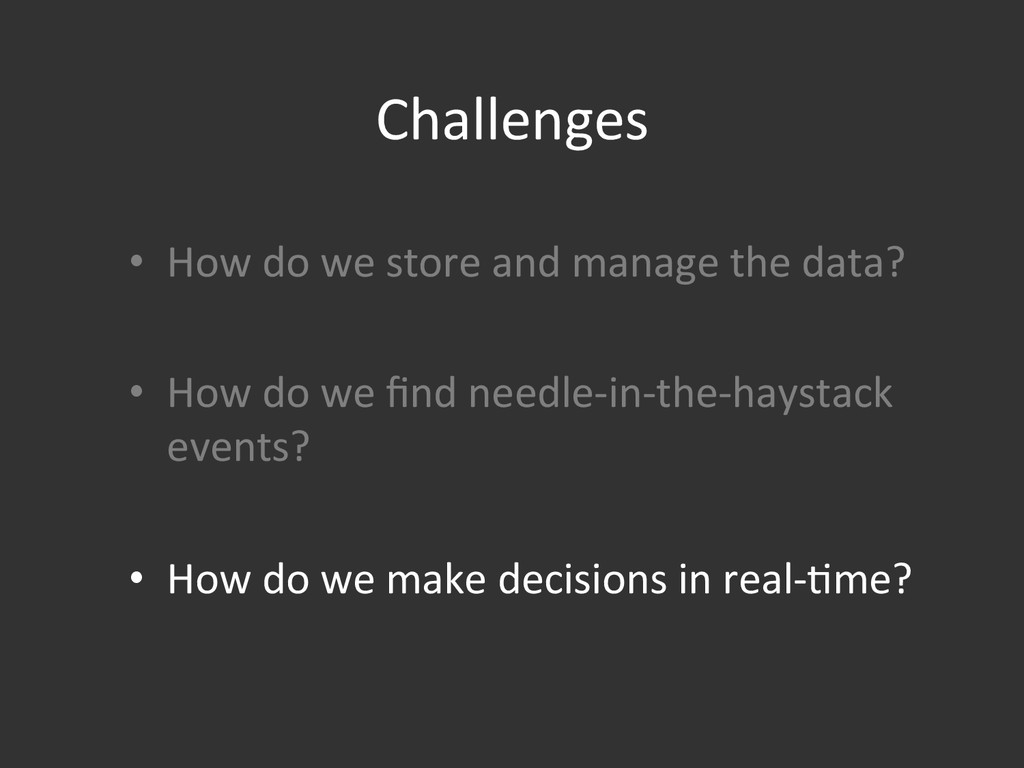 Challenges

• How do we store and manage the data?

• How do we find needle-in-the-haystack events?

• How do we make decisions in real-time?